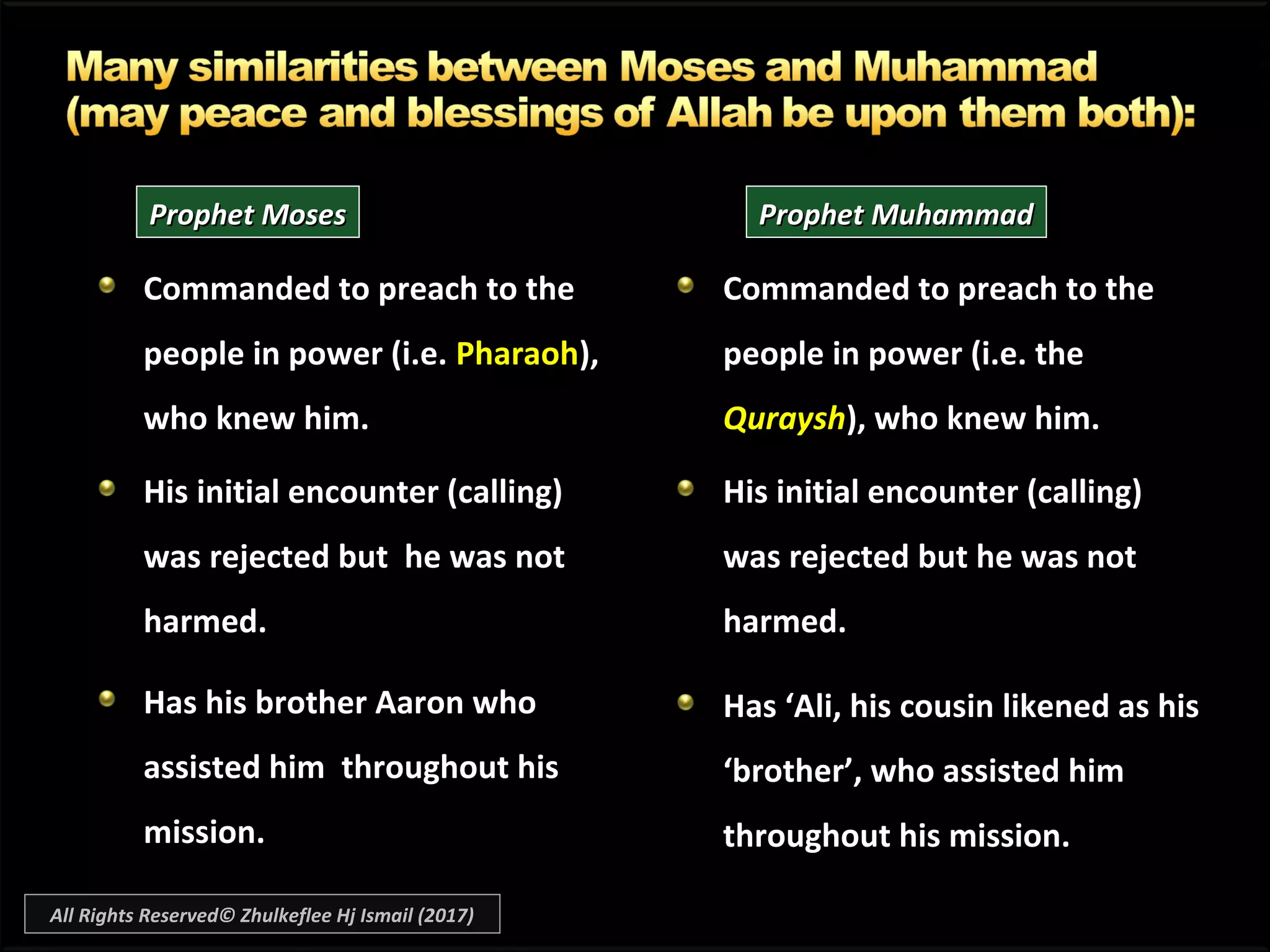 Many similarities between Moses and Muhammad (may peace and blessings of Allah be upon them both):

Prophet Moses

- Commanded to preach to the people in power (i.e. Pharaoh), who knew him.
- His initial encounter (calling) was rejected but he was not harmed.
- Has his brother Aaron who assisted him throughout his mission.

Prophet Muhammad

- Commanded to preach to the people in power (i.e. the Quraysh), who knew him.
- His initial encounter (calling) was rejected but he was not harmed.
- Has ‘Ali, his cousin likened as his ‘brother’, who assisted him throughout his mission.

All Rights Reserved© Zhulkeflee Hj Ismail (2017)